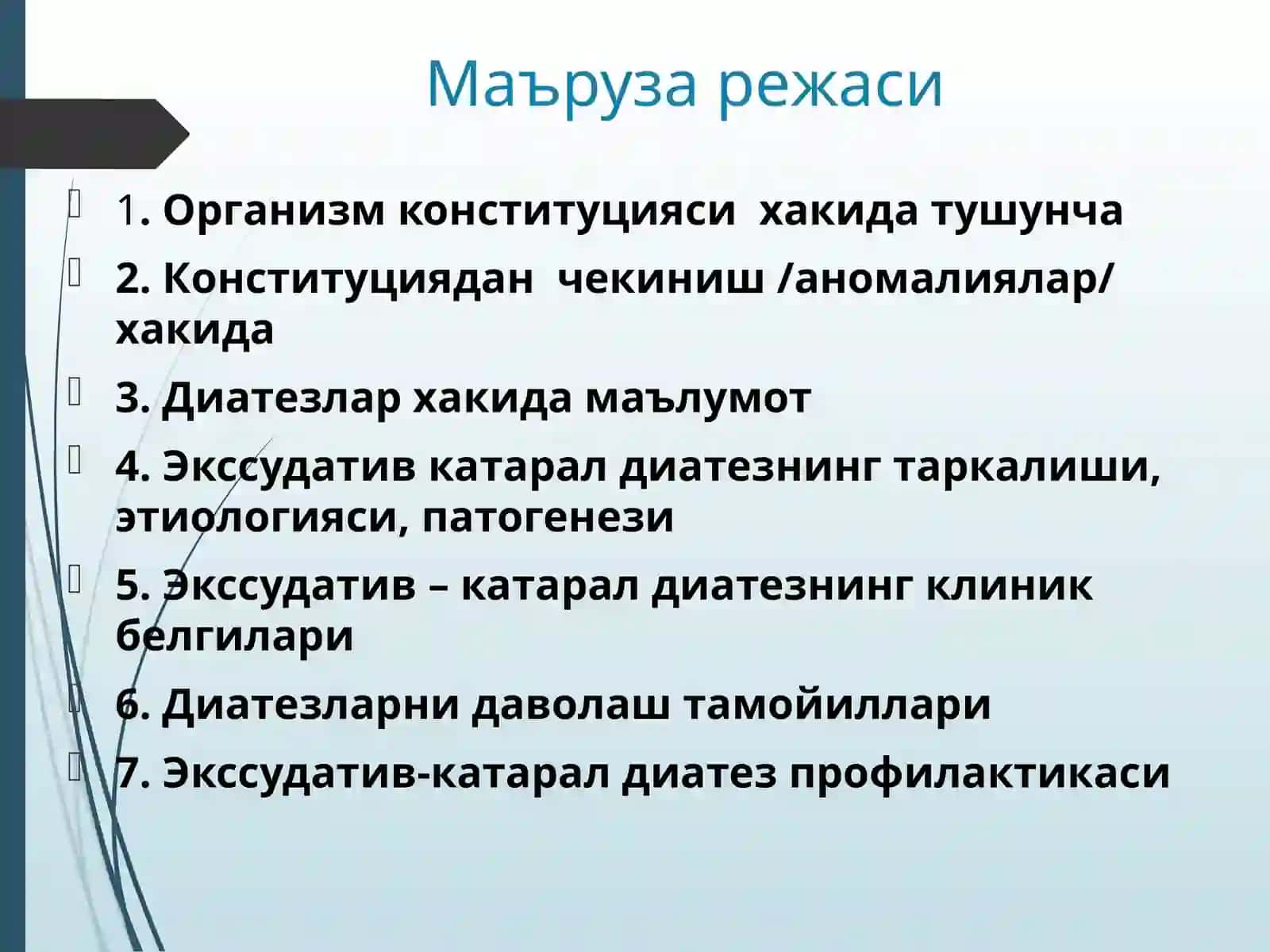 Маъруза режаси

1. Организм конституцияси хакида тушунча

2. Конституциядан чекиниш /аномалиялар/ хакида

3. Диатезлар хакида маълумот

4. Экссудатив катарал диатезнинг таркалиши, этиологияси, патогенези

5. Экссудатив – катарал диатезнинг клиник белгилари

6. Диатезларни даволаш тамойиллари

7. Экссудатив-катарал диатез профилактикаси